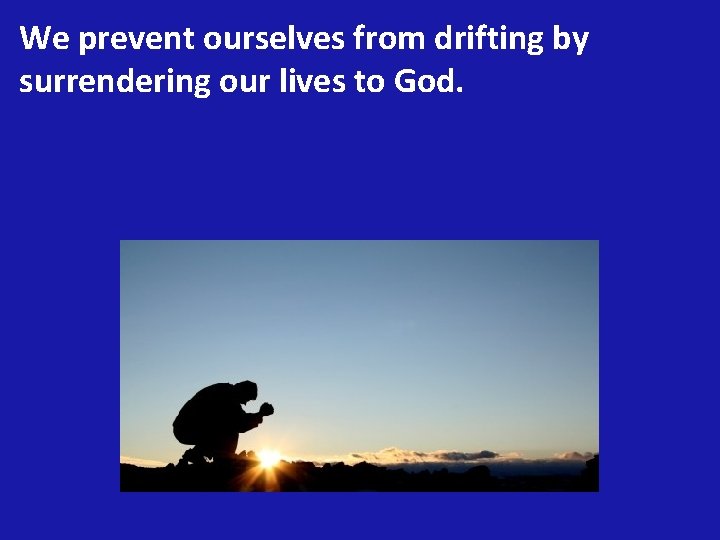 We prevent ourselves from drifting by surrendering our lives to God.